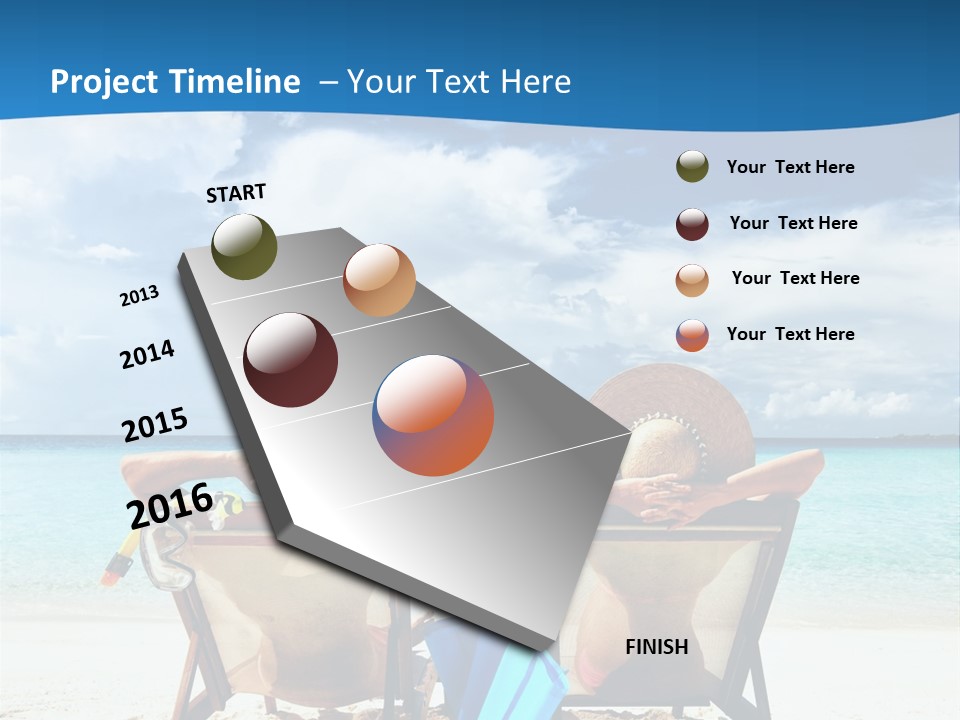 Project Timeline – Your Text Here

START

2013

2014

2015

2016

FINISH

Your Text Here

Your Text Here

Your Text Here

Your Text Here